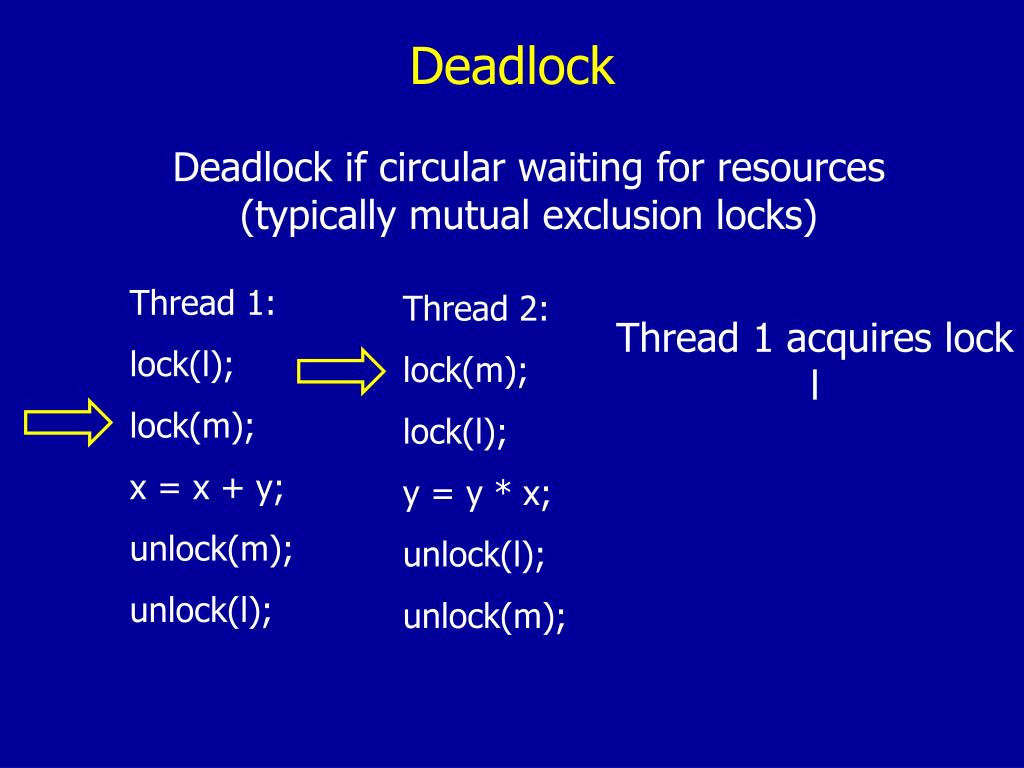 Deadlock

Deadlock if circular waiting for resources (typically mutual exclusion locks)

Thread 1:
lock(l);
lock(m);
x = x + y;
unlock(m);
unlock(l);

Thread 2:
lock(m);
lock(l);
y = y * x;
unlock(l);
unlock(m);

Thread 1 acquires lock l